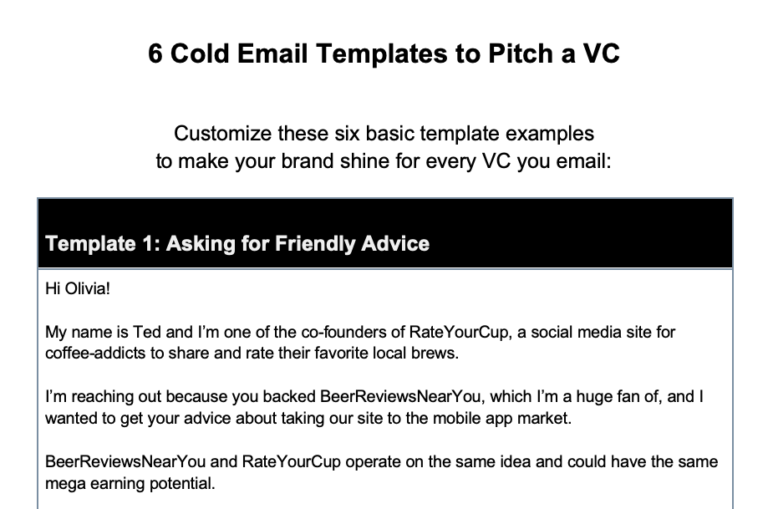 6 Cold Email Templates to Pitch a VC

Customize these six basic template examples to make your brand shine for every VC you email:

Template 1: Asking for Friendly Advice

Hi Olivia!

My name is Ted and I'm one of the co-founders of RateYourCup, a social media site for coffee-addicts to share and rate their favorite local brews.

I'm reaching out because you backed BeerReviewsNearYou, which I'm a huge fan of, and I wanted to get your advice about taking our site to the mobile app market.

BeerReviewsNearYou and RateYourCup operate on the same idea and could have the same mega earning potential.